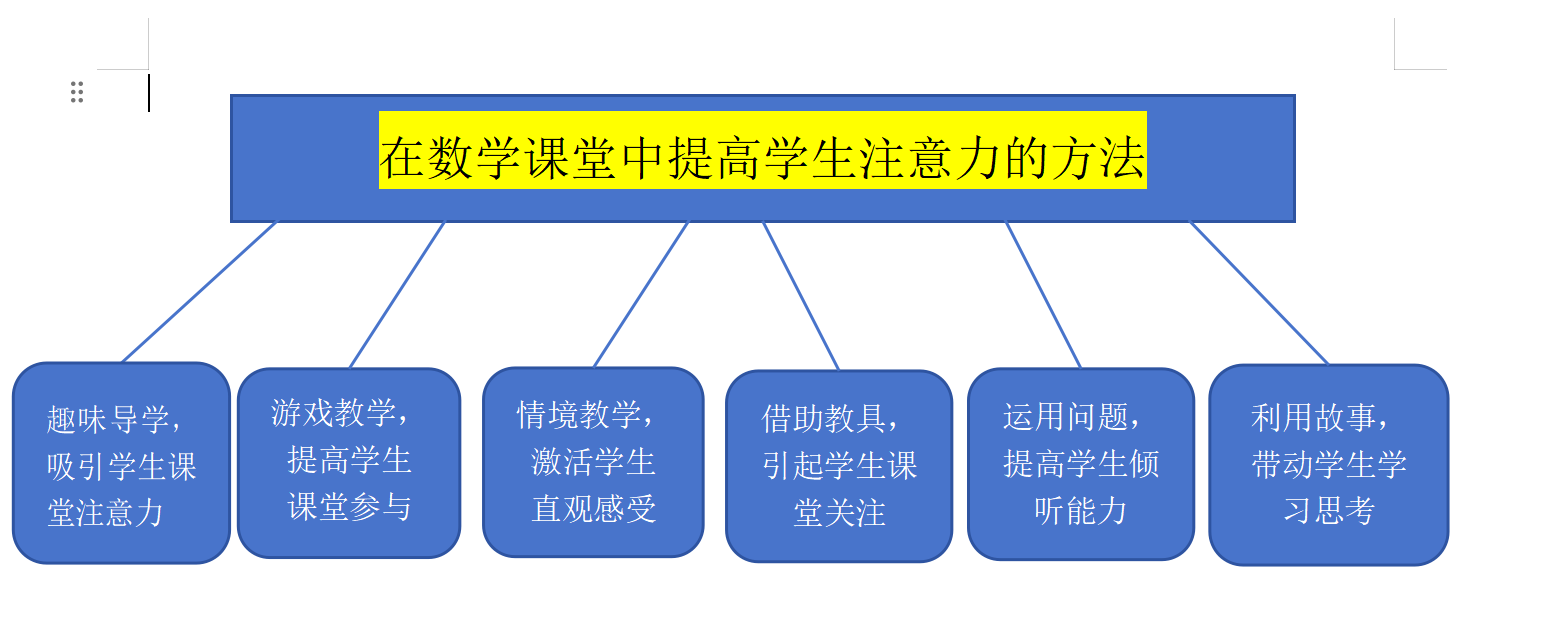 在数学课堂中提高学生注意力的方法

趣味导学，吸引学生课堂注意力

游戏教学，提高学生课堂参与

情境教学，激活学生直观感受

借助教具，引起学生课堂关注

运用问题，提高学生倾听能力

利用故事，带动学生学习思考